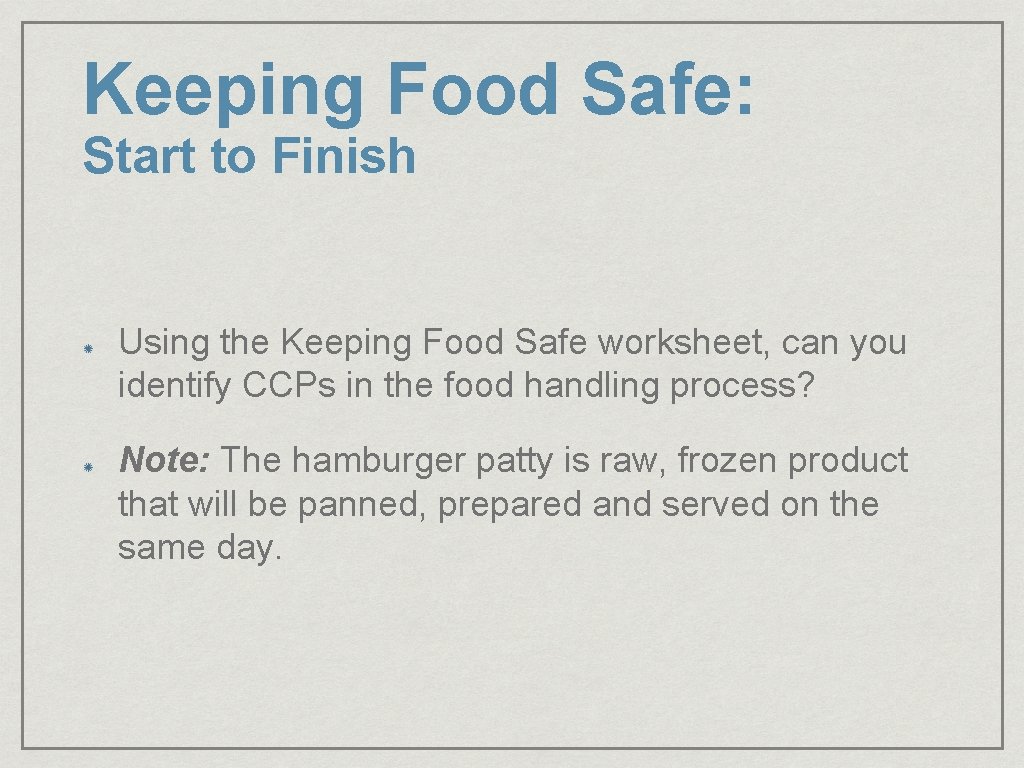 Keeping Food Safe:
Start to Finish

Using the Keeping Food Safe worksheet, can you identify CCPs in the food handling process?

Note: The hamburger patty is raw, frozen product that will be panned, prepared and served on the same day.